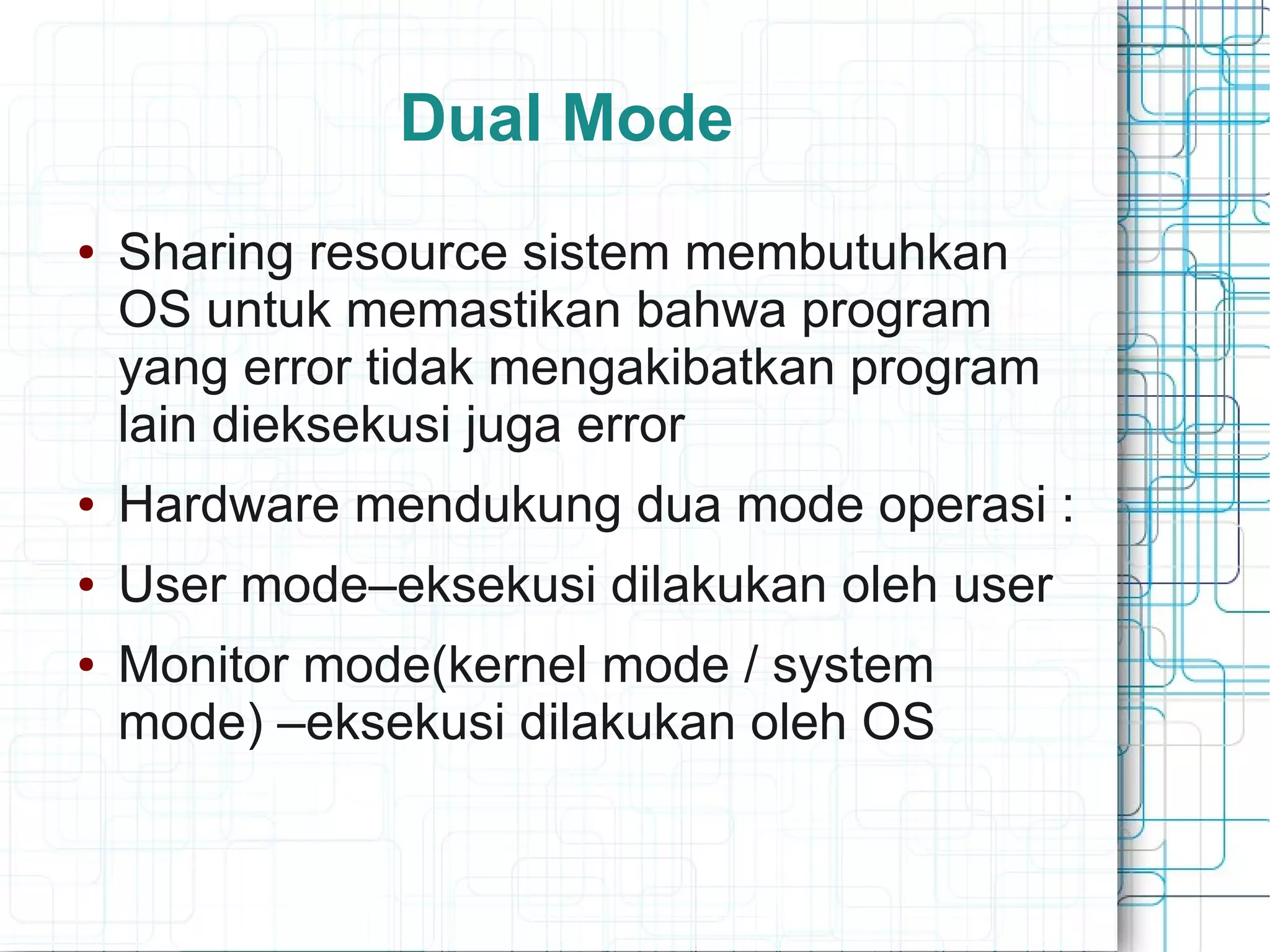 Dual Mode

• Sharing resource sistem membutuhkan OS untuk memastikan bahwa program yang error tidak mengakibatkan program lain dieksekusi juga error

• Hardware mendukung dua mode operasi :

• User mode–eksekusi dilakukan oleh user

• Monitor mode(kernel mode / system mode) –eksekusi dilakukan oleh OS